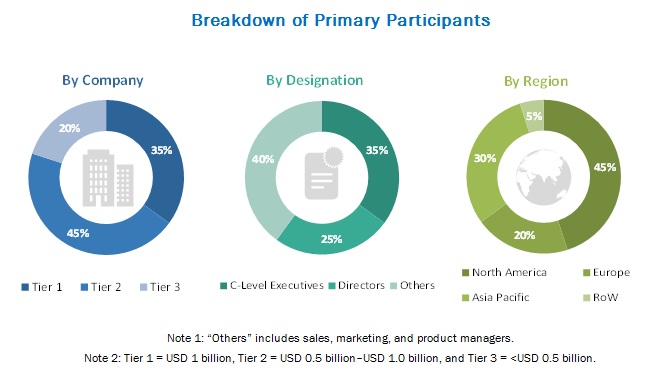 Breakdown of Primary Participants

By Company

35%
45%
20%

Tier 1 Tier 2 Tier 3

By Designation

35%
25%
40%

C-Level Executives Directors Others

By Region

45%
20%
30%
5%

North America Europe
Asia Pacific RoW

Note 1: "Others" includes sales, marketing, and product managers.

Note 2: Tier 1 = USD 1 billion, Tier 2 = USD 0.5 billion–USD 1.0 billion, and Tier 3 = <USD 0.5 billion.